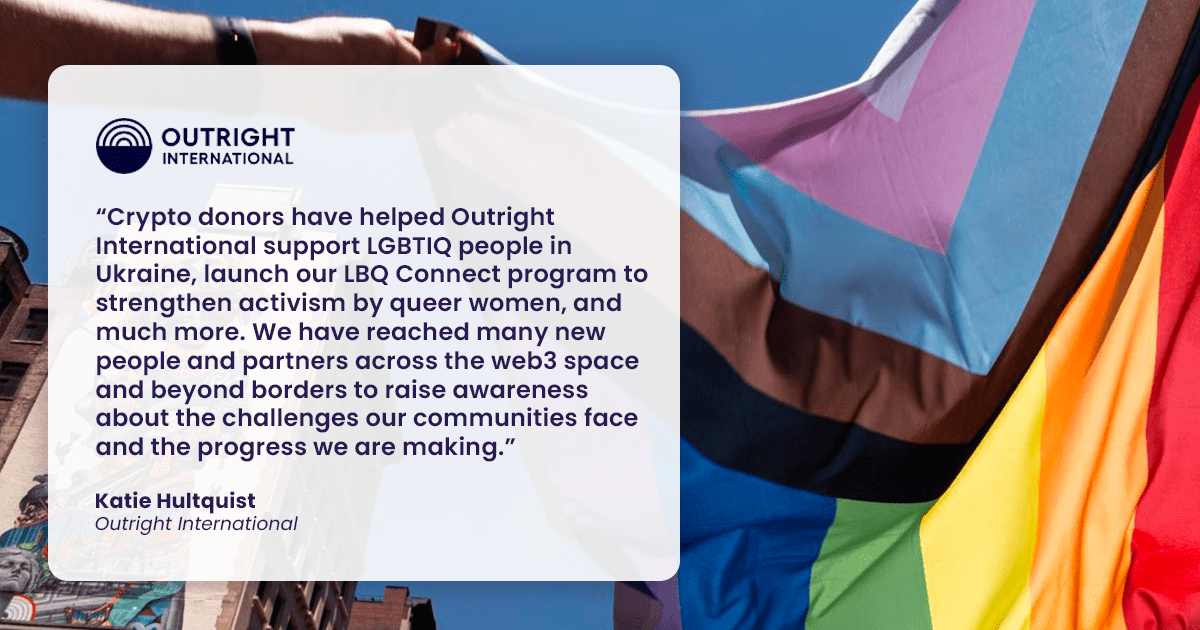 OUTRIGHT
INTERNATIONAL

“Crypto donors have helped Outright International support LGBTIQ people in Ukraine, launch our LBQ Connect program to strengthen activism by queer women, and much more. We have reached many new people and partners across the web3 space and beyond borders to raise awareness about the challenges our communities face and the progress we are making.”

Katie Hultquist
Outright International